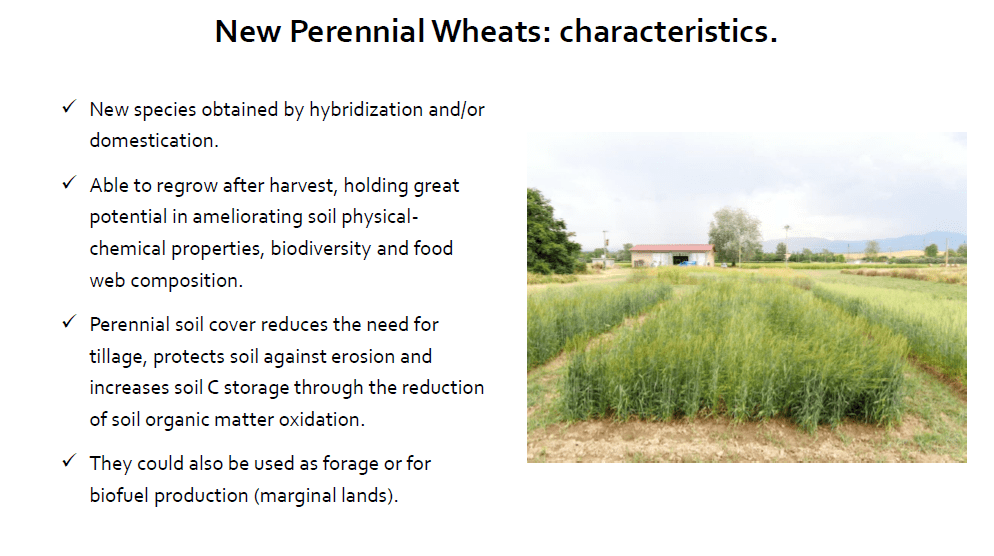 New Perennial Wheats: characteristics.

✓ New species obtained by hybridization and/or domestication.

✓ Able to regrow after harvest, holding great potential in ameliorating soil physical-chemical properties, biodiversity and food web composition.

✓ Perennial soil cover reduces the need for tillage, protects soil against erosion and increases soil C storage through the reduction of soil organic matter oxidation.

✓ They could also be used as forage or for biofuel production (marginal lands).